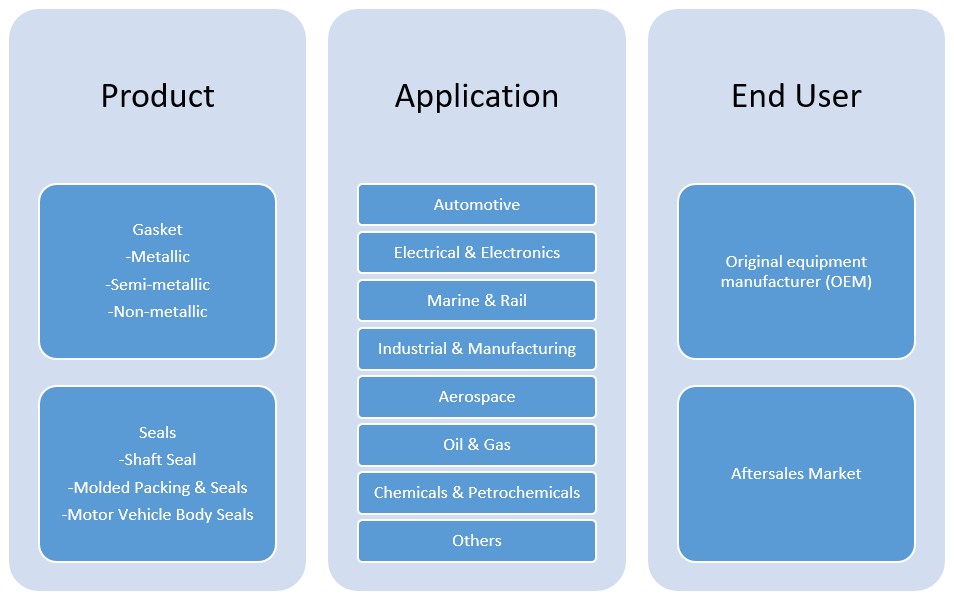 Product

Gasket
-Metallic
-Semi-metallic
-Non-metallic

Seals
-Shaft Seal
-Molded Packing & Seals
-Motor Vehicle Body Seals

Application

Automotive

Electrical & Electronics

Marine & Rail

Industrial & Manufacturing

Aerospace

Oil & Gas

Chemicals & Petrochemicals

Others

End User

Original equipment manufacturer (OEM)

Aftersales Market